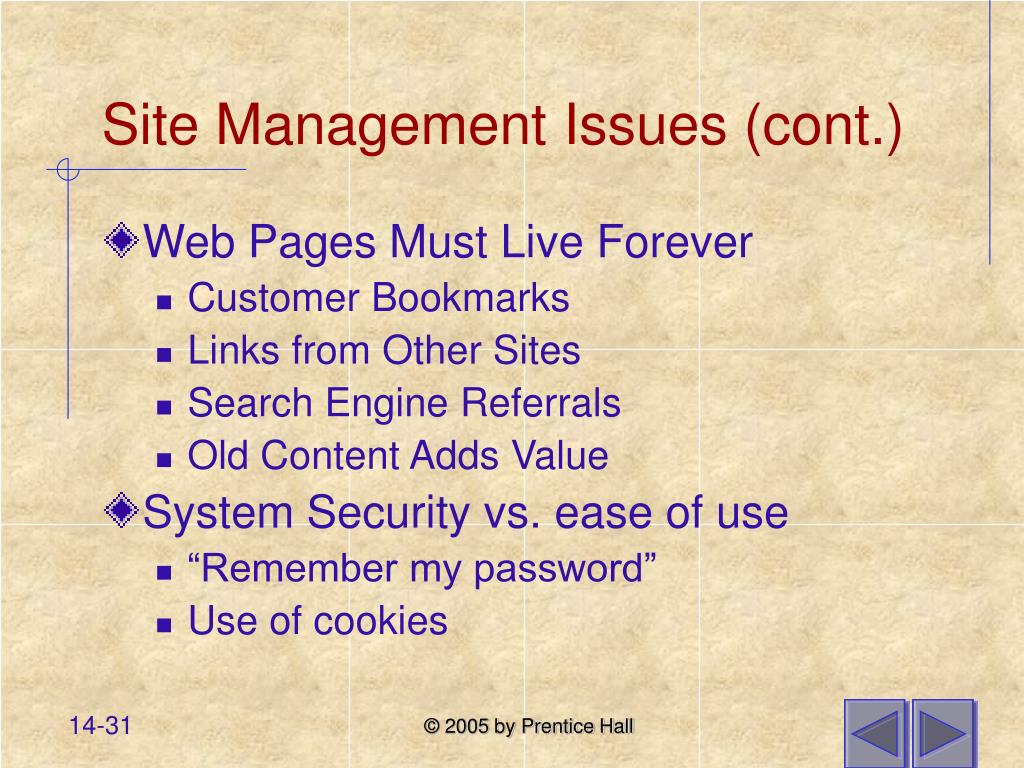 Site Management Issues (cont.)

Web Pages Must Live Forever
- Customer Bookmarks
- Links from Other Sites
- Search Engine Referrals
- Old Content Adds Value

System Security vs. ease of use
- “Remember my password”
- Use of cookies

14-31

© 2005 by Prentice Hall